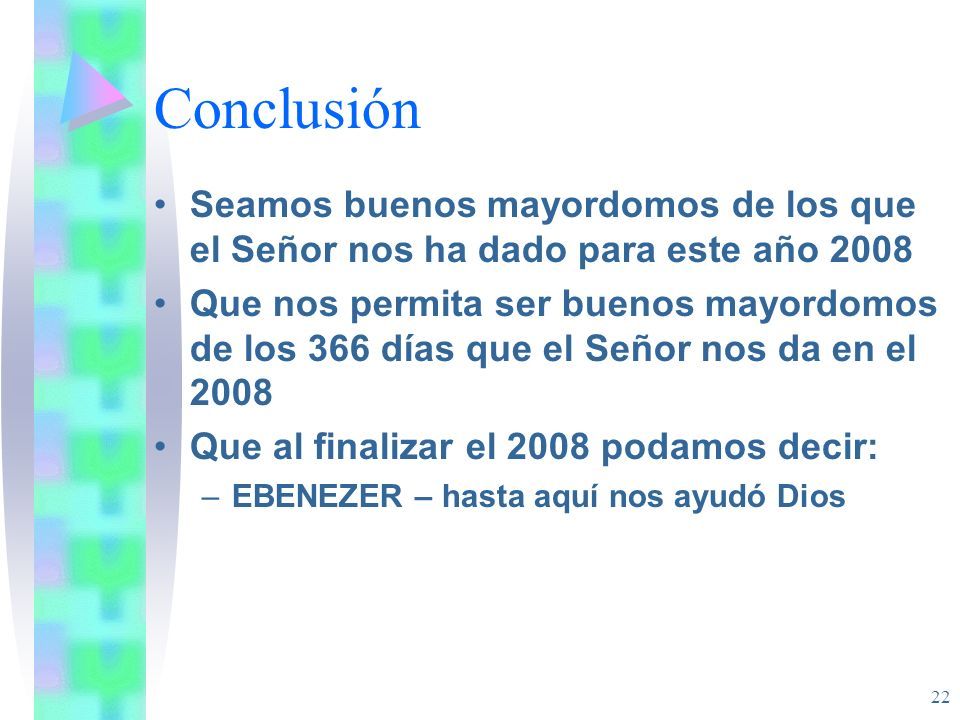 Conclusión

• Seamos buenos mayordomos de los que el Señor nos ha dado para este año 2008

• Que nos permita ser buenos mayordomos de los 366 días que el Señor nos da en el 2008

• Que al finalizar el 2008 podamos decir:

– EBENEZER – hasta aquí nos ayudó Dios

22